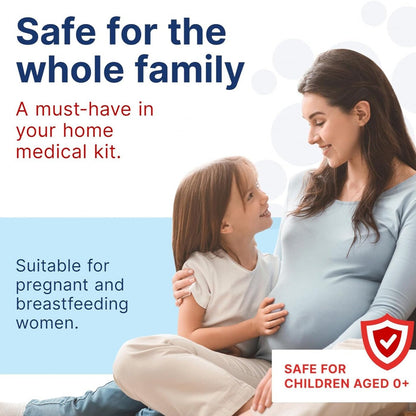 Safe for the whole family

A must-have in your home medical kit.

Suitable for pregnant and breastfeeding women.

SAFE FOR CHILDREN AGED 0+